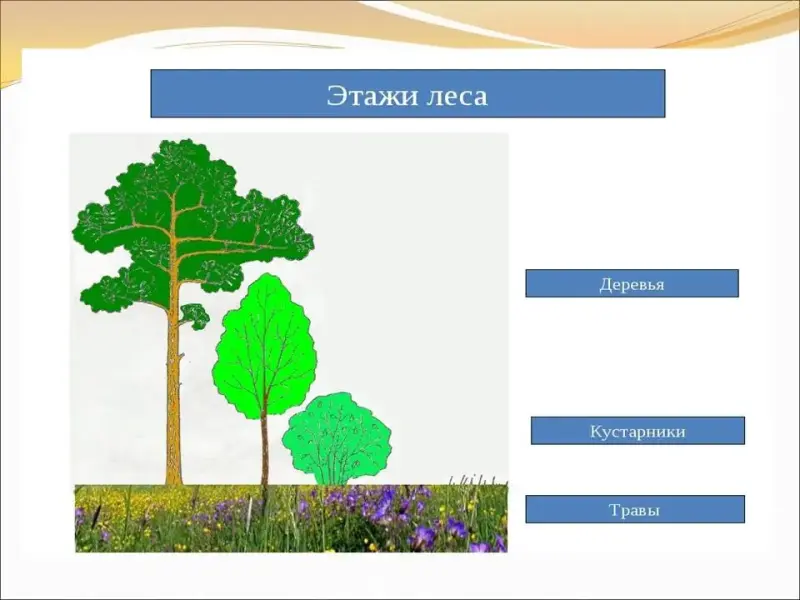 Этажи леса

Деревья

Кустарники

Травы